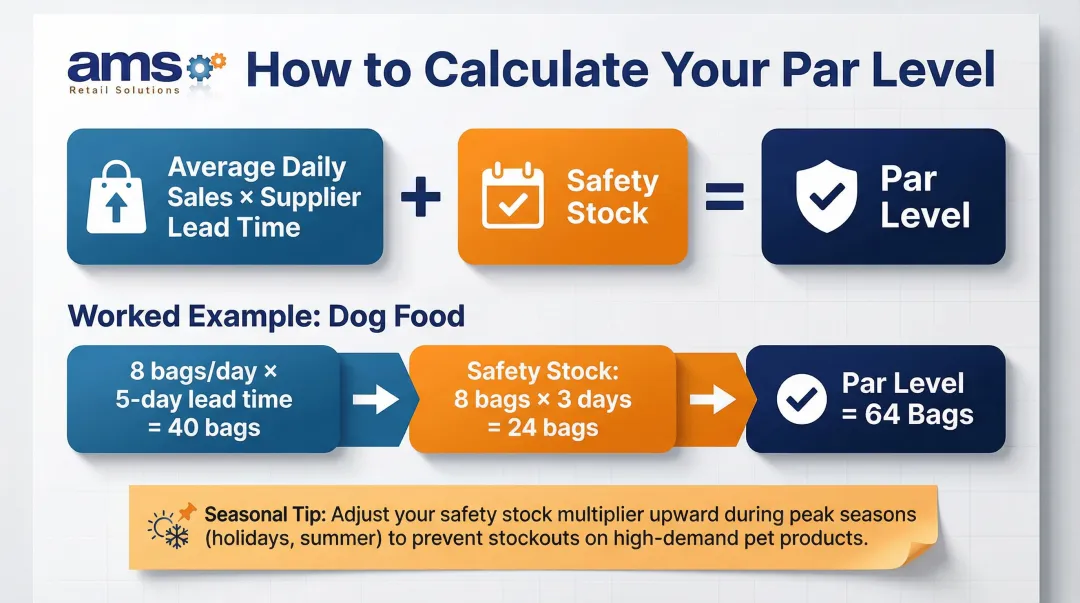 ams
Retail Solutions

How to Calculate Your Par Level

Average Daily Sales × Supplier Lead Time + Safety Stock = Par Level

Worked Example: Dog Food

8 bags/day × 5-day lead time = 40 bags

Safety Stock: 8 bags × 3 days = 24 bags

Par Level = 64 Bags

Seasonal Tip: Adjust your safety stock multiplier upward during peak seasons (holidays, summer) to prevent stockouts on high-demand pet products.